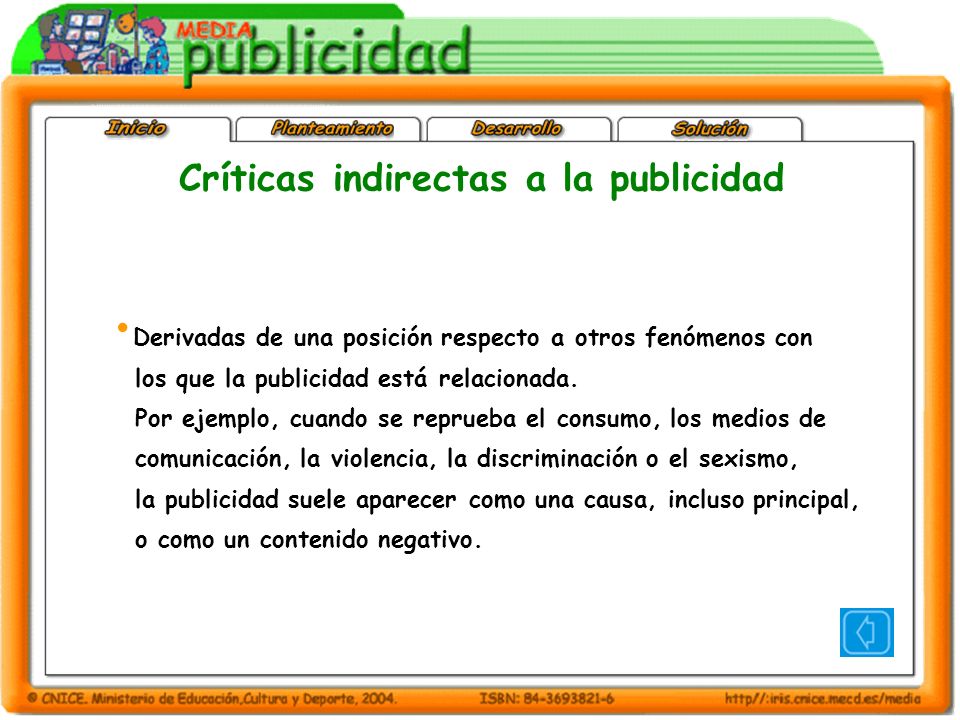 MEDIA
publicidad

Inicio
Planteamiento
Desarrollo
Solución

Críticas indirectas a la publicidad

• Derivadas de una posición respecto a otros fenómenos con los que la publicidad está relacionada.
Por ejemplo, cuando se reprueba el consumo, los medios de comunicación, la violencia, la discriminación o el sexismo, la publicidad suele aparecer como una causa, incluso principal, o como un contenido negativo.

© CNICE. Ministerio de Educación,Cultura y Deporte, 2004.
ISBN: 84-3693821-6
http//:iris.cnice.mecd.es/media